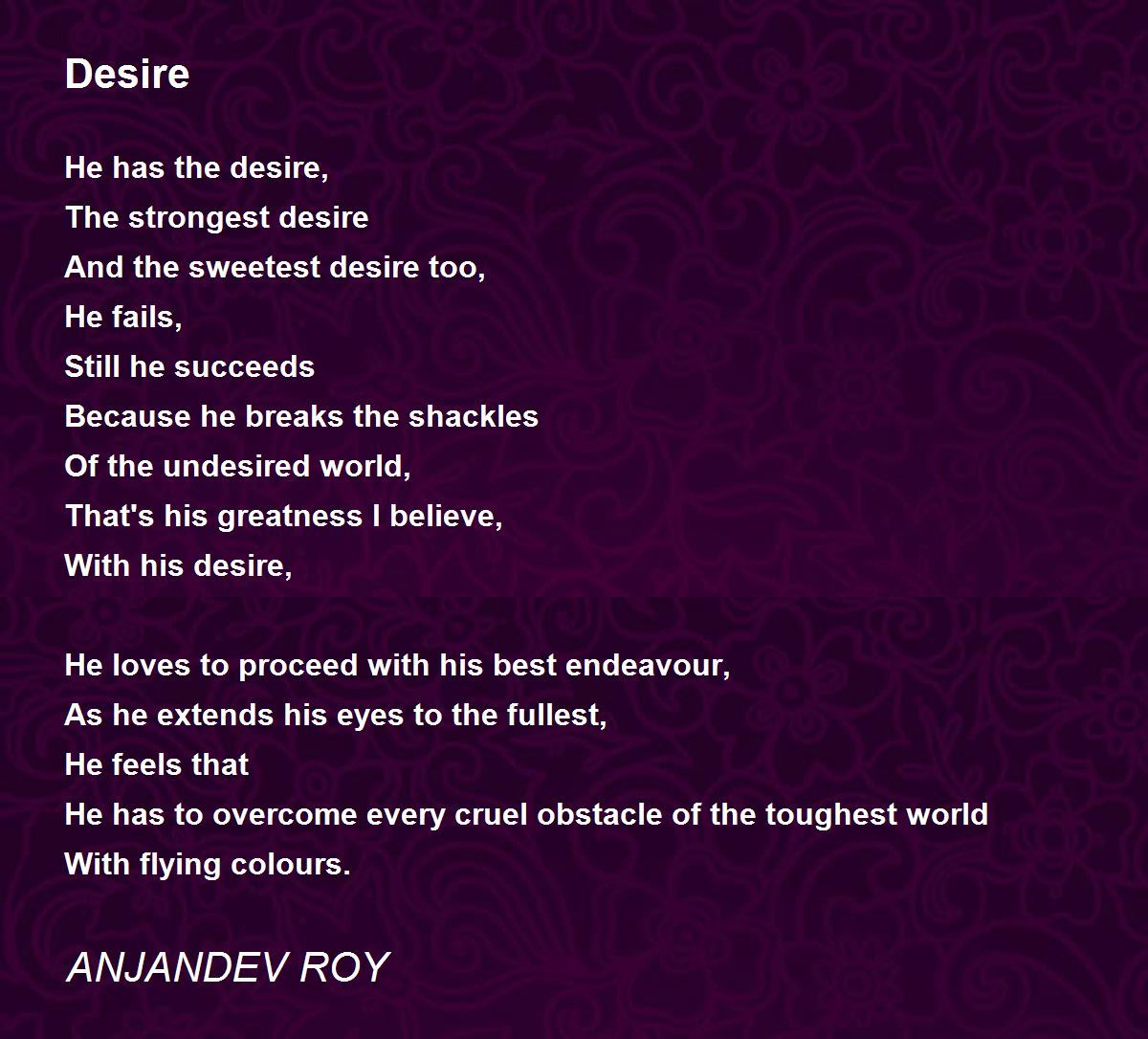 Desire

He has the desire,
The strongest desire
And the sweetest desire too,
He fails,
Still he succeeds
Because he breaks the shackles
Of the undesired world,
That's his greatness I believe,
With his desire,

He loves to proceed with his best endeavour,
As he extends his eyes to the fullest,
He feels that
He has to overcome every cruel obstacle of the toughest world
With flying colours.

ANJANDEV ROY